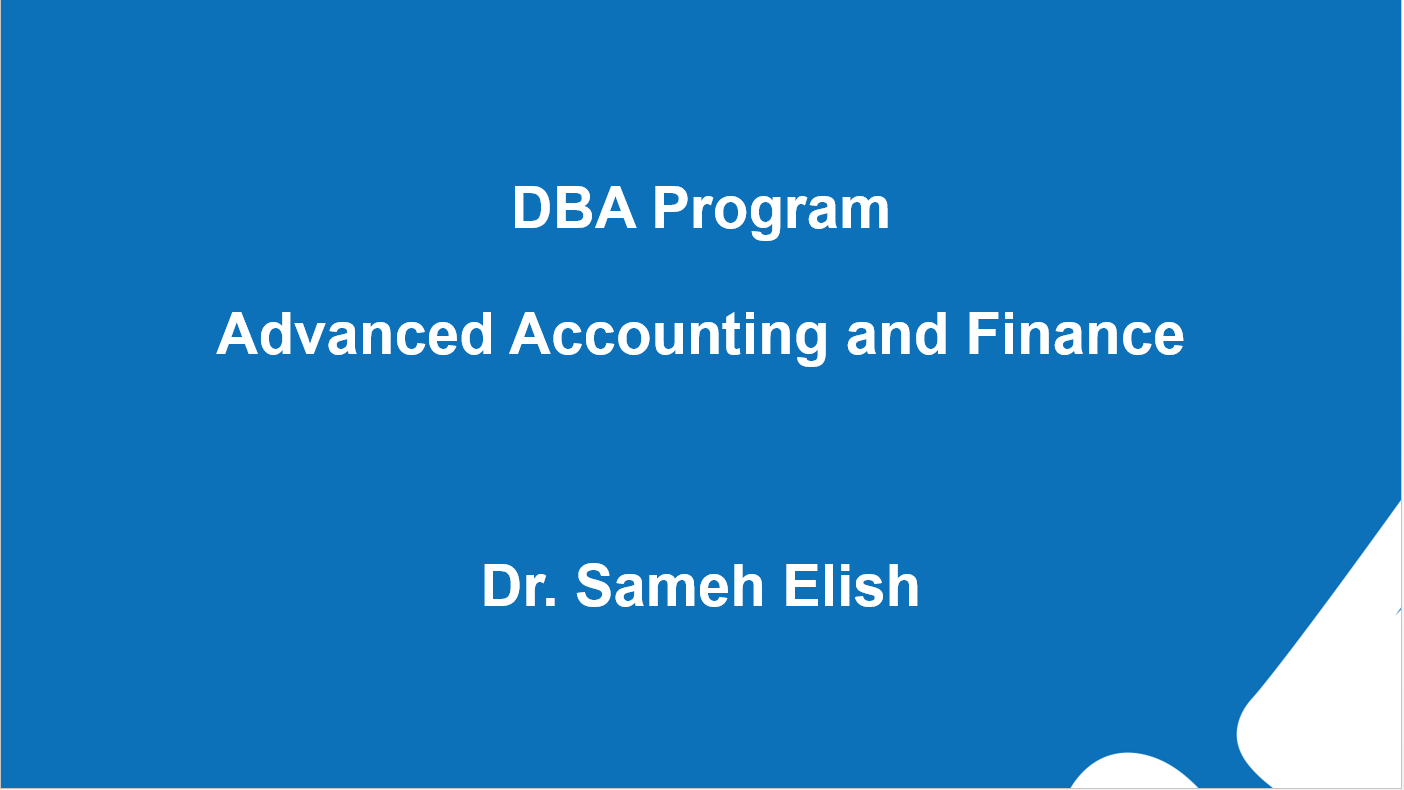 DBA Program

Advanced Accounting and Finance

Dr. Sameh Elish